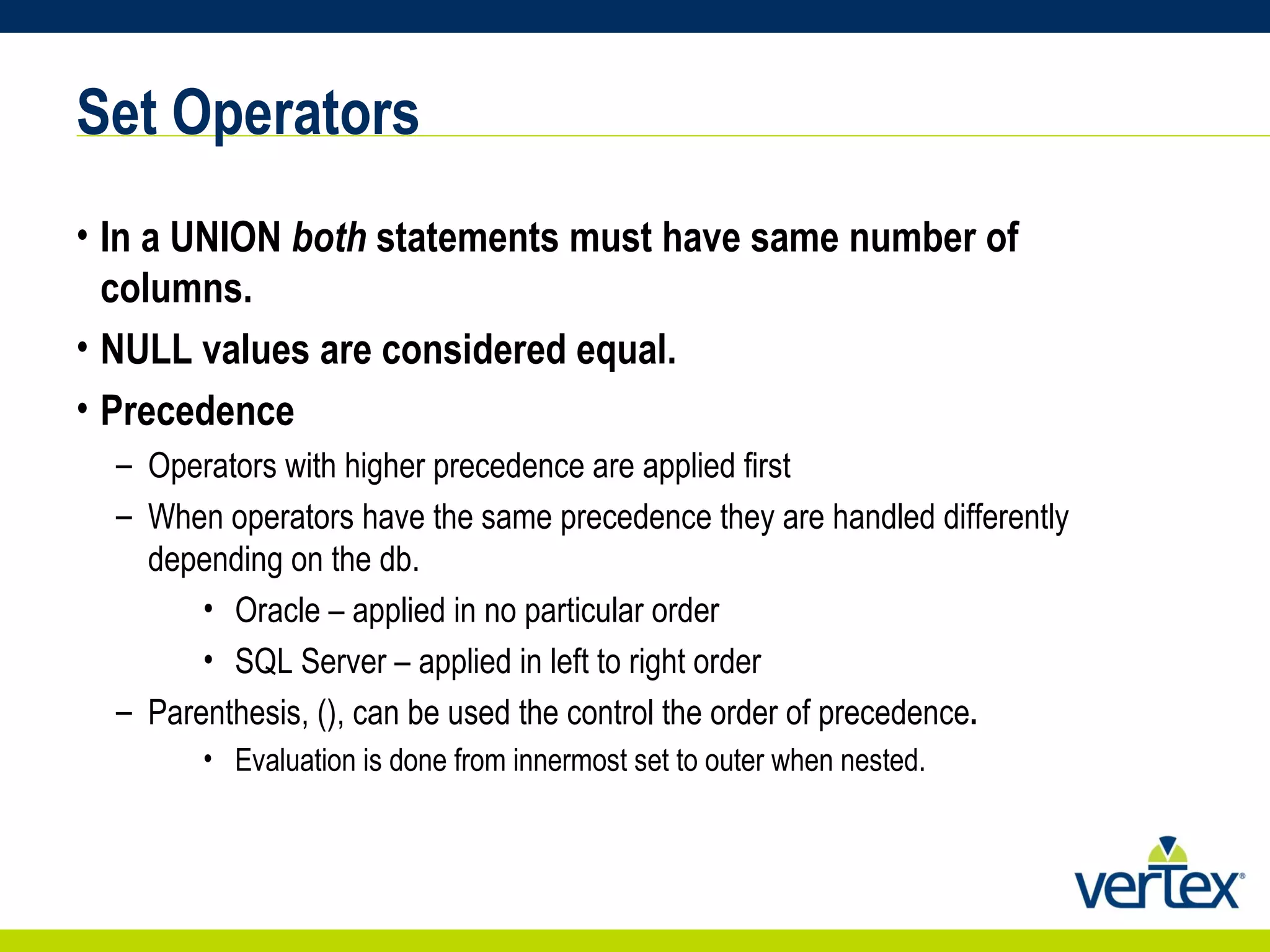 Set Operators

• In a UNION both statements must have same number of columns.
• NULL values are considered equal.
• Precedence
  – Operators with higher precedence are applied first
  – When operators have the same precedence they are handled differently depending on the db.
    • Oracle – applied in no particular order
    • SQL Server – applied in left to right order
  – Parenthesis, (), can be used the control the order of precedence.
    • Evaluation is done from innermost set to outer when nested.

vertex®